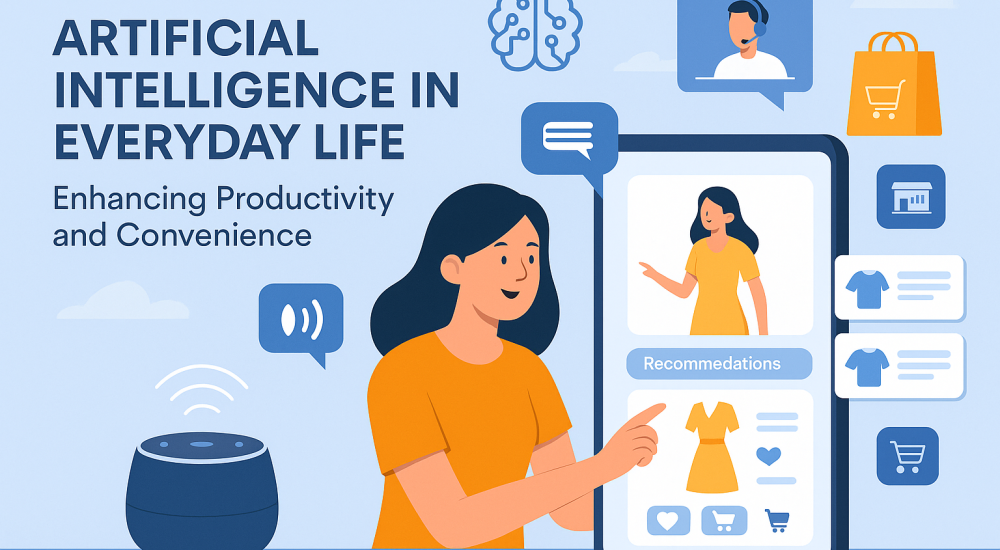 ARTIFICIAL INTELLIGENCE IN EVERYDAY LIFE

Enhancing Productivity and Convenience

Recommedations